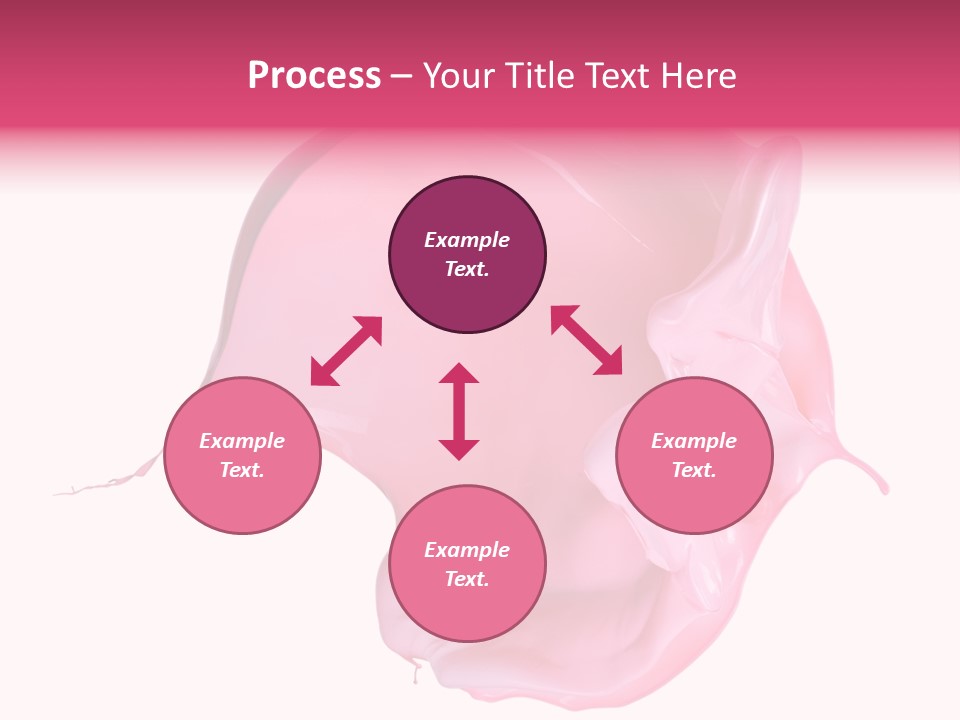 Process – Your Title Text Here

Example Text.

Example Text.

Example Text.

Example Text.